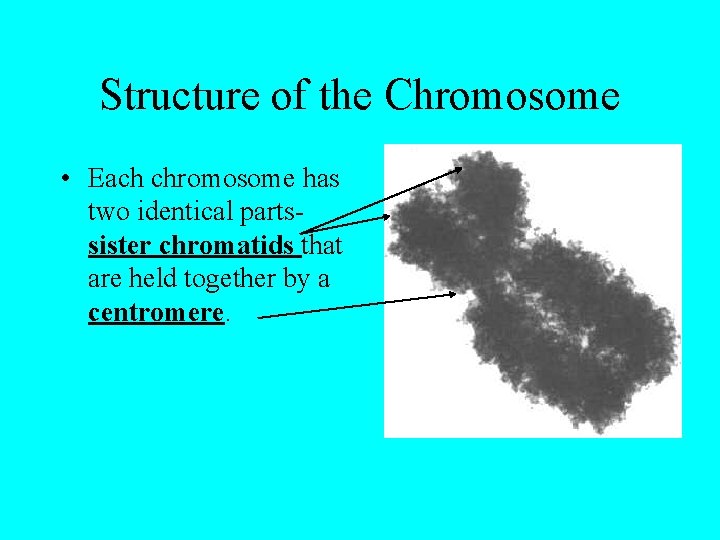 Structure of the Chromosome

• Each chromosome has two identical parts- sister chromatids that are held together by a centromere.